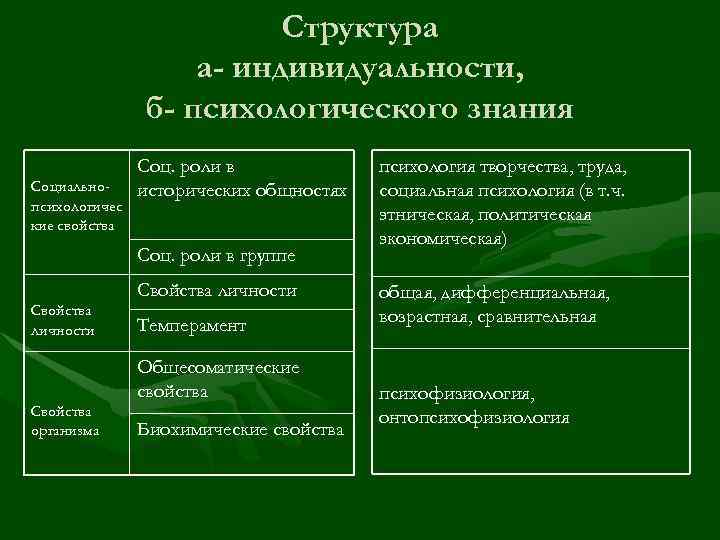 Структура
а- индивидуальности,
б- психологического знания

| | |
|---|---|
| Социально-психологические свойства | Соц. роли в исторических общностях |
| | Соц. роли в группе |
| Свойства личности | Свойства личности |
| | Темперамент |
| Свойства организма | Общесоматические свойства |
| | Биохимические свойства |

| |
|---|
| психология творчества, труда, социальная психология (в т.ч. этническая, политическая экономическая) |
| общая, дифференциальная, возрастная, сравнительная |
| психофизиология, онтопсихофизиология |